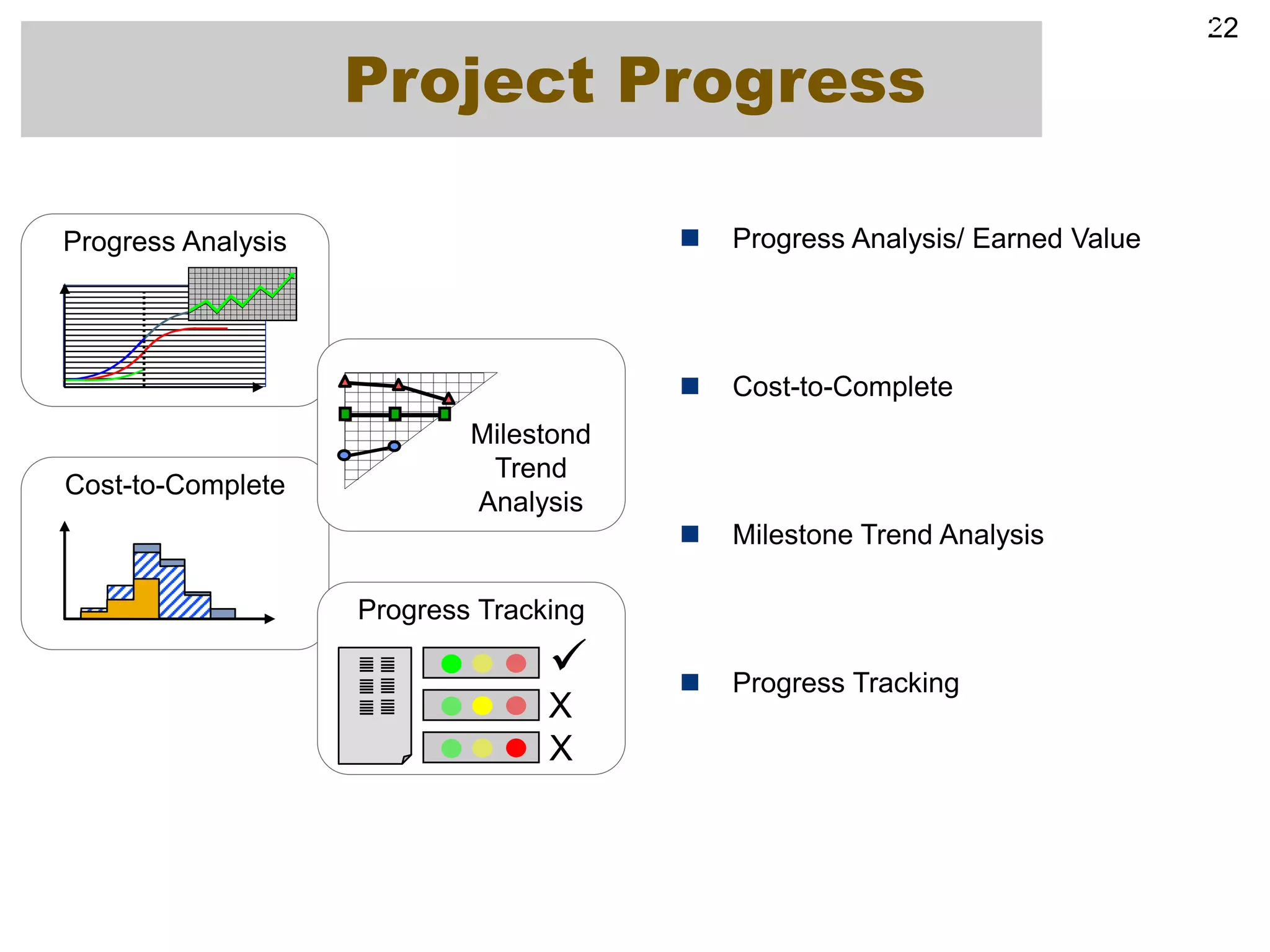 22

Project Progress

Progress Analysis

Milestond Trend Analysis

Cost-to-Complete

Progress Tracking

✓
X
X

■ Progress Analysis/ Earned Value

■ Cost-to-Complete

■ Milestone Trend Analysis

■ Progress Tracking